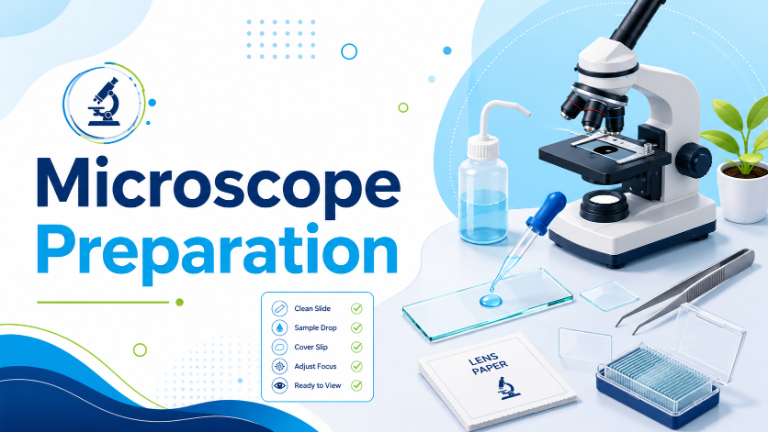 Microscope Preparation

Clean Slide
Sample Drop
Cover Slip
Adjust Focus
Ready to View

LENS PAPER